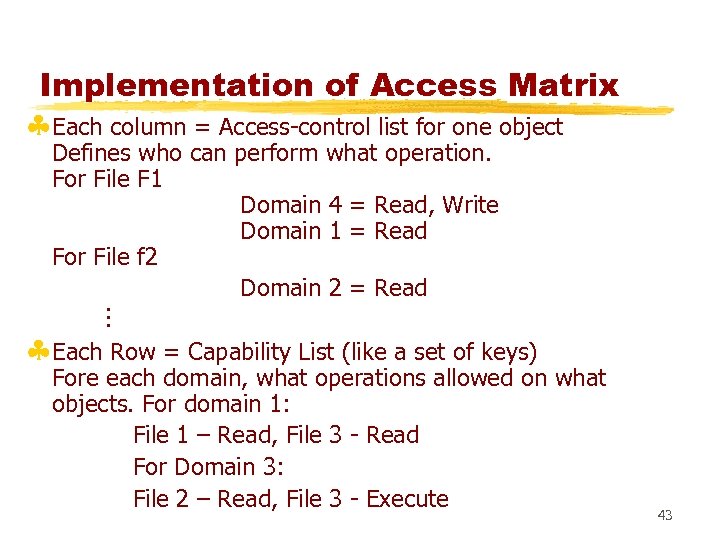 Implementation of Access Matrix

Each column = Access-control list for one object
Defines who can perform what operation.
For File F1
Domain 4 = Read, Write
Domain 1 = Read
For File f2
Domain 2 = Read
⋮

Each Row = Capability List (like a set of keys)
Fore each domain, what operations allowed on what objects. For domain 1:
File 1 – Read, File 3 - Read
For Domain 3:
File 2 – Read, File 3 - Execute

43